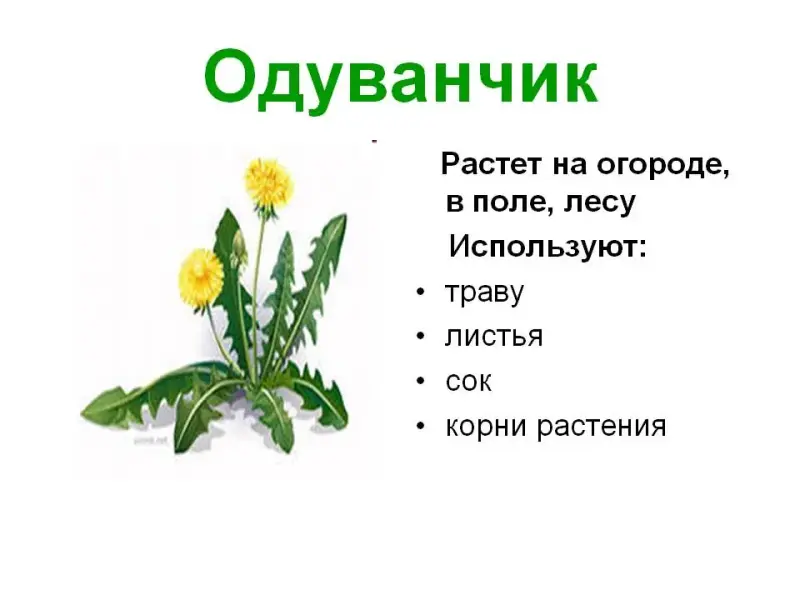 Одуванчик

Растет на огороде, в поле, лесу

Используют:

• траву
• листья
• сок
• корни растения